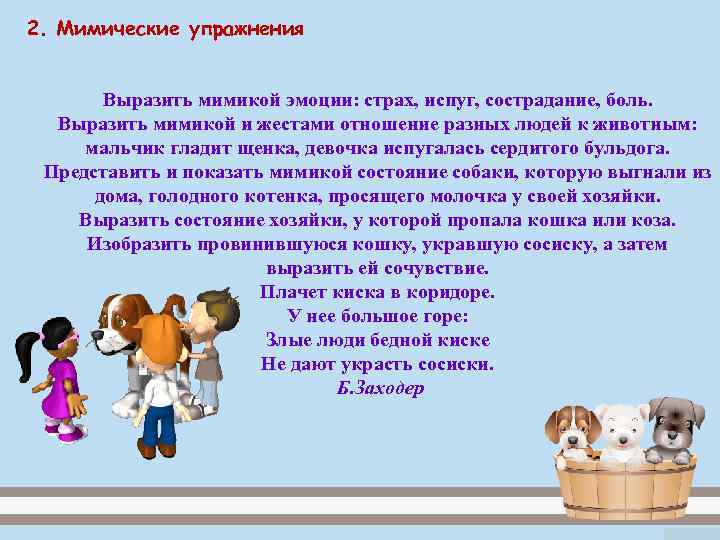 2. Мимические упражнения

Выразить мимикой эмоции: страх, испуг, сострадание, боль.
Выразить мимикой и жестами отношение разных людей к животным: мальчик гладит щенка, девочка испугалась сердитого бульдога.
Представить и показать мимикой состояние собаки, которую выгнали из дома, голодного котенка, просящего молочка у своей хозяйки.
Выразить состояние хозяйки, у которой пропала кошка или коза.
Изобразить провинившуюся кошку, укравшую сосиску, а затем выразить ей сочувствие.
Плачет киска в коридоре.
У нее большое горе:
Злые люди бедной киске
Не дают украсть сосиски.
Б.Заходер